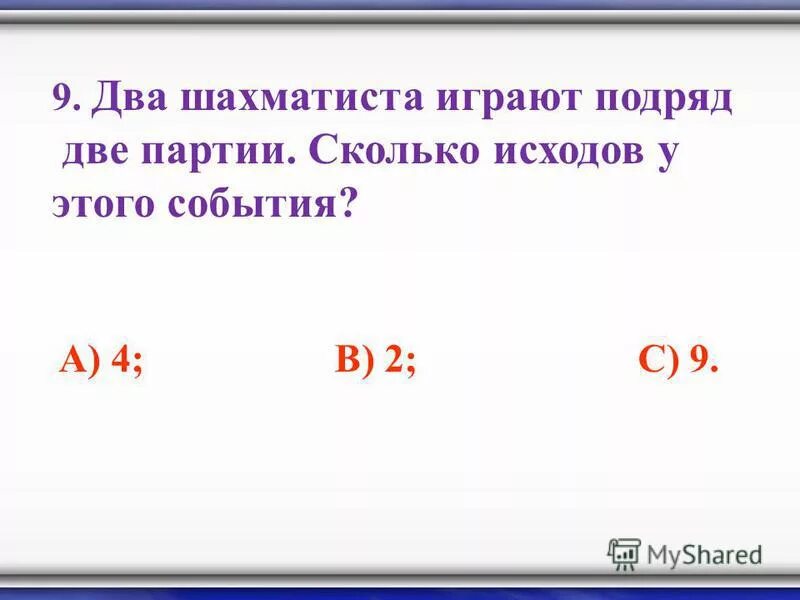 9. Два шахматиста играют подряд две партии. Сколько исходов у этого события?

А) 4; В) 2; С) 9.

MyShared